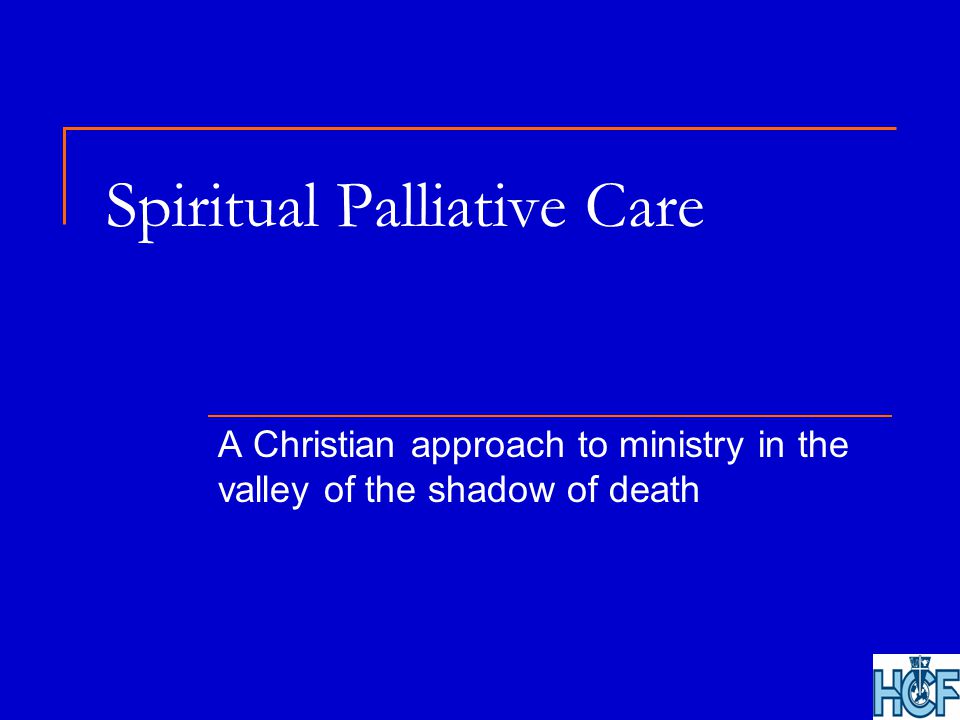 Spiritual Palliative Care

A Christian approach to ministry in the valley of the shadow of death

HCF